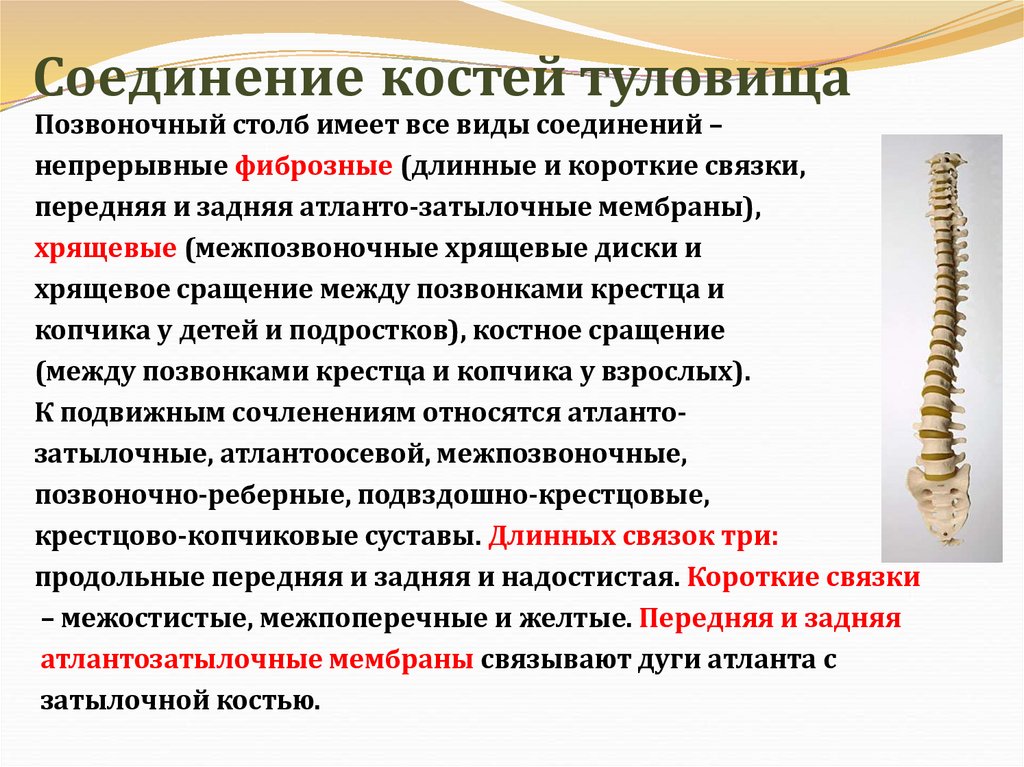 Соединение костей туловища

Позвоночный столб имеет все виды соединений – непрерывные фиброзные (длинные и короткие связки, передняя и задняя атланто-затылочные мембраны), хрящевые (межпозвоночные хрящевые диски и хрящевое сращение между позвонками крестца и копчика у детей и подростков), костное сращение (между позвонками крестца и копчика у взрослых). К подвижным сочленениям относятся атланто-затылочные, атлантоосевой, межпозвоночные, позвоночно-реберные, подвздошно-крестцовые, крестцово-копчиковые суставы. Длинных связок три: продольные передняя и задняя и надостистая. Короткие связки – межостистые, межпоперечные и желтые. Передняя и задняя атлантозатылочные мембраны связывают дуги атланта с затылочной костью.